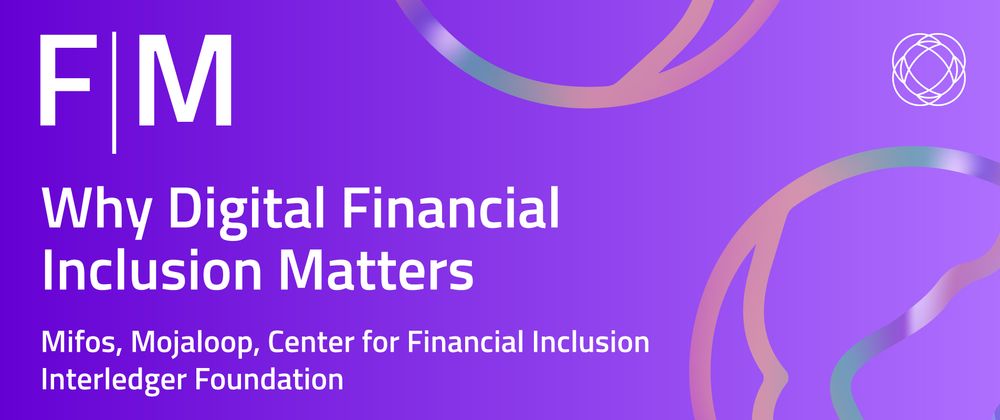 F|M

Why Digital Financial Inclusion Matters

Mifos, Mojaloop, Center for Financial Inclusion
Interledger Foundation